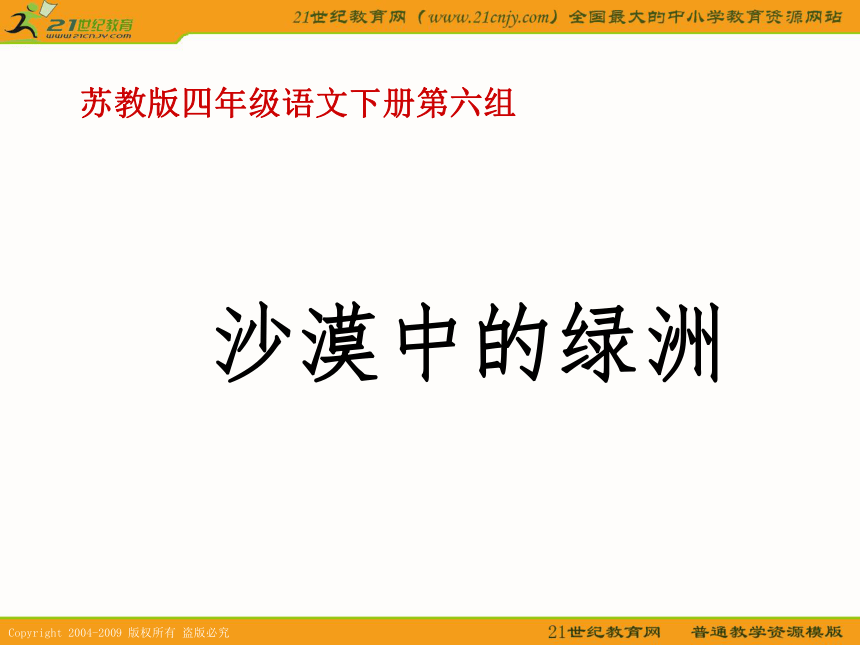 21世纪教育
www.21cnjy.com

21世纪教育网（www.21cnjy.com）全国最大的中小学教育资源网站

苏教版四年级语文下册第六组

沙漠中的绿洲

Copyright 2004-2009 版权所有 盗版必究

21世纪教育网　普通教学资源模版